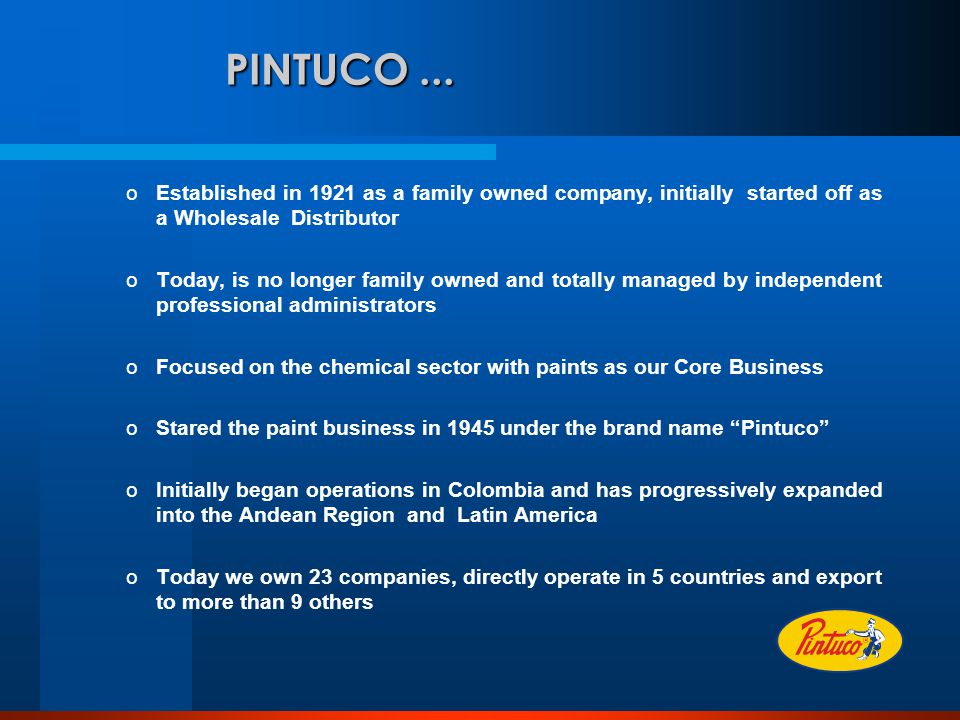 PINTUCO ...

o Established in 1921 as a family owned company, initially started off as a Wholesale Distributor

o Today, is no longer family owned and totally managed by independent professional administrators

o Focused on the chemical sector with paints as our Core Business

o Stared the paint business in 1945 under the brand name “Pintuco”

o Initially began operations in Colombia and has progressively expanded into the Andean Region and Latin America

o Today we own 23 companies, directly operate in 5 countries and export to more than 9 others

Pintuco